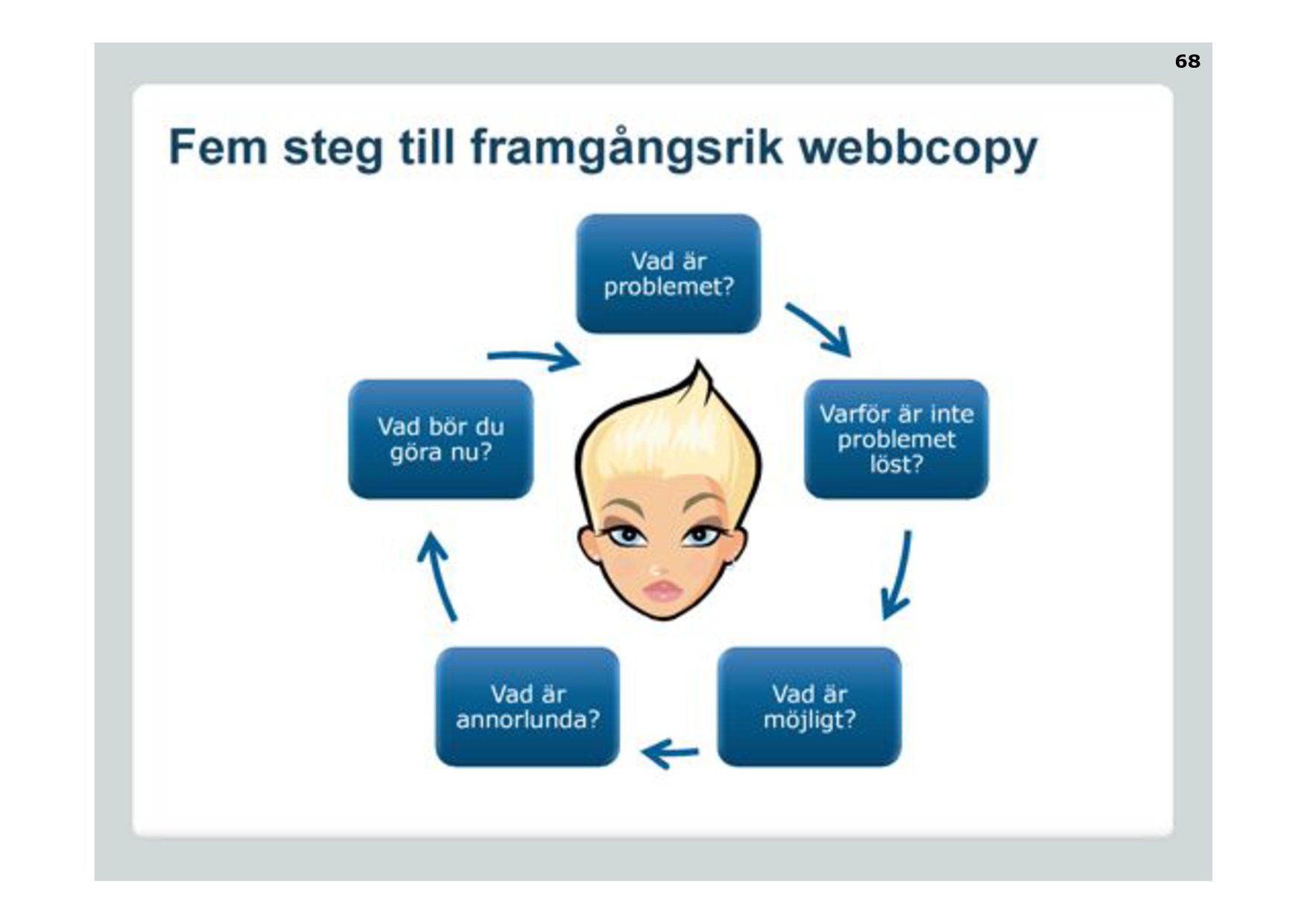 68

Fem steg till framgångsrik webbcopy

Vad är problemet?

Varför är inte problemet löst?

Vad är möjligt?

Vad är annorlunda?

Vad bör du göra nu?